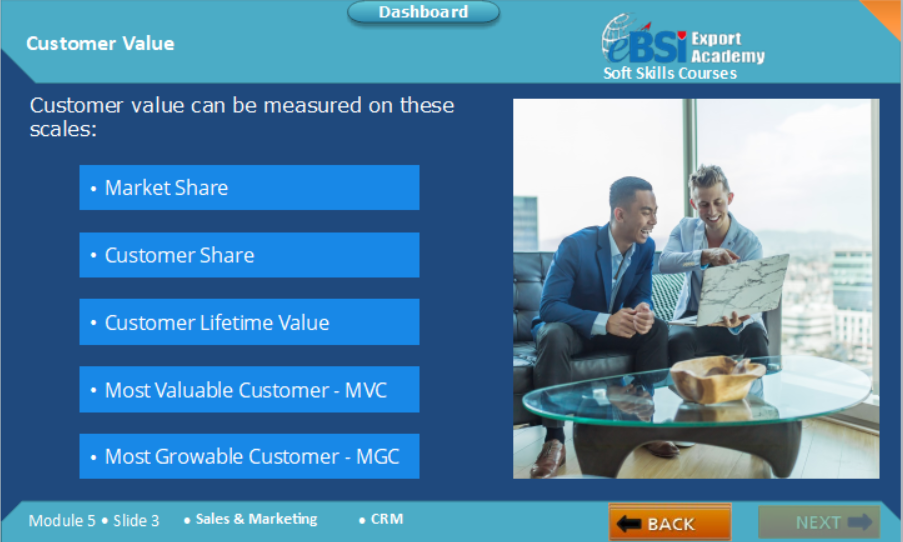 Dashboard

Customer Value

eBSI Export Academy
Soft Skills Courses

Customer value can be measured on these scales:

• Market Share

• Customer Share

• Customer Lifetime Value

• Most Valuable Customer - MVC

• Most Growable Customer - MGC

Module 5 • Slide 3 • Sales & Marketing • CRM

BACK

NEXT